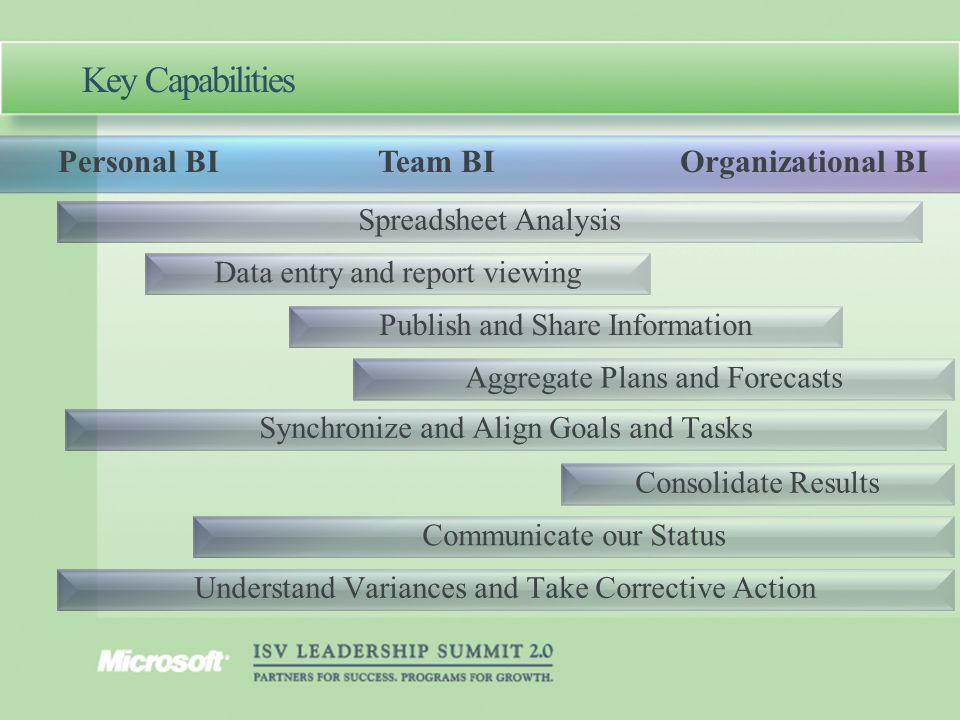 Key Capabilities

Personal BI
Team BI
Organizational BI

Spreadsheet Analysis

Data entry and report viewing

Publish and Share Information

Aggregate Plans and Forecasts

Synchronize and Align Goals and Tasks

Consolidate Results

Communicate our Status

Understand Variances and Take Corrective Action

Microsoft

ISV LEADERSHIP SUMMIT 2.0

PARTNERS FOR SUCCESS. PROGRAMS FOR GROWTH.